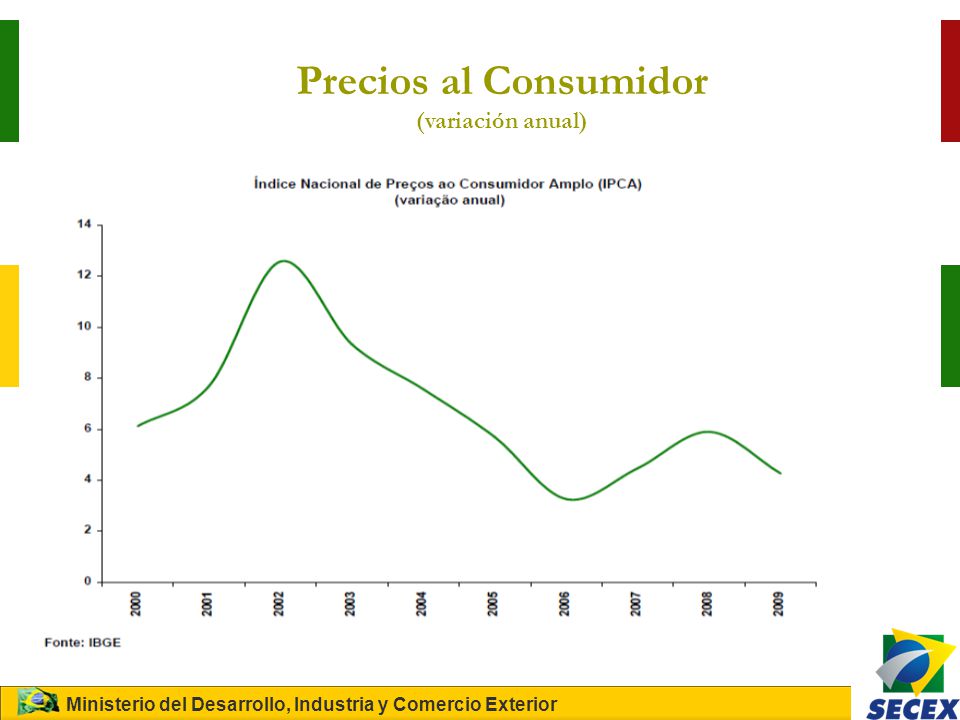 Precios al Consumidor
(variación anual)

Índice Nacional de Preços ao Consumidor Amplo (IPCA)
(variação anual)

14
12
10
8
6
4
2
0

2000
2001
2002
2003
2004
2005
2006
2007
2008
2009

Fonte: IBGE

Ministerio del Desarrollo, Industria y Comercio Exterior

SECEX